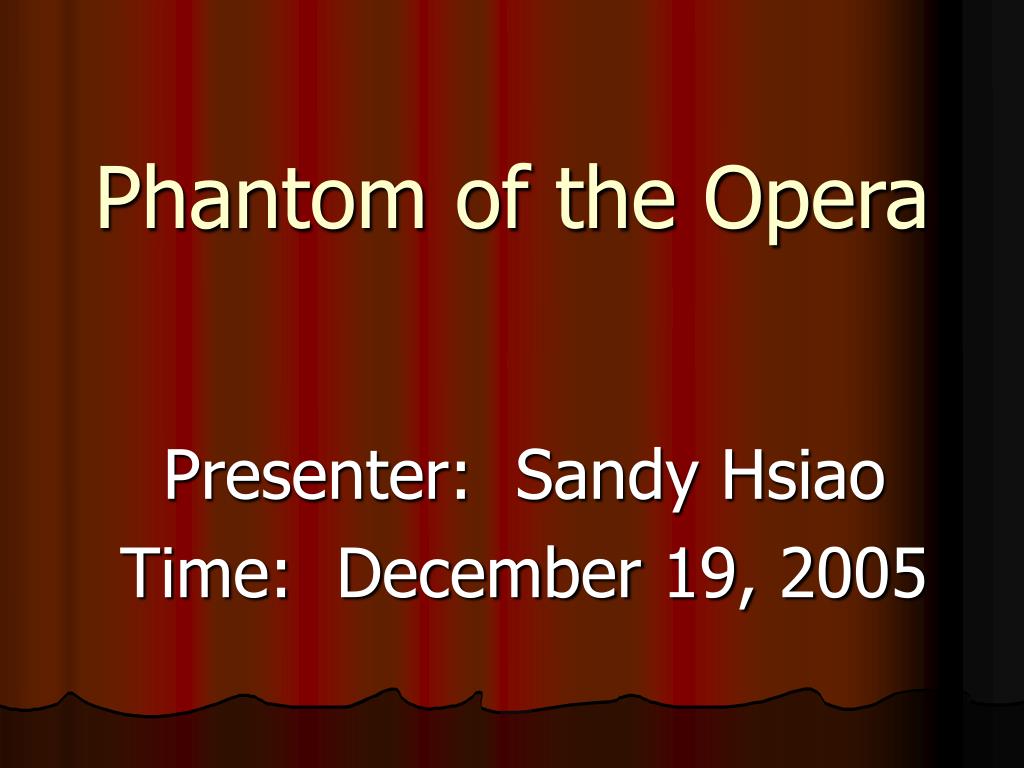 Phantom of the Opera

Presenter: Sandy Hsiao
Time: December 19, 2005